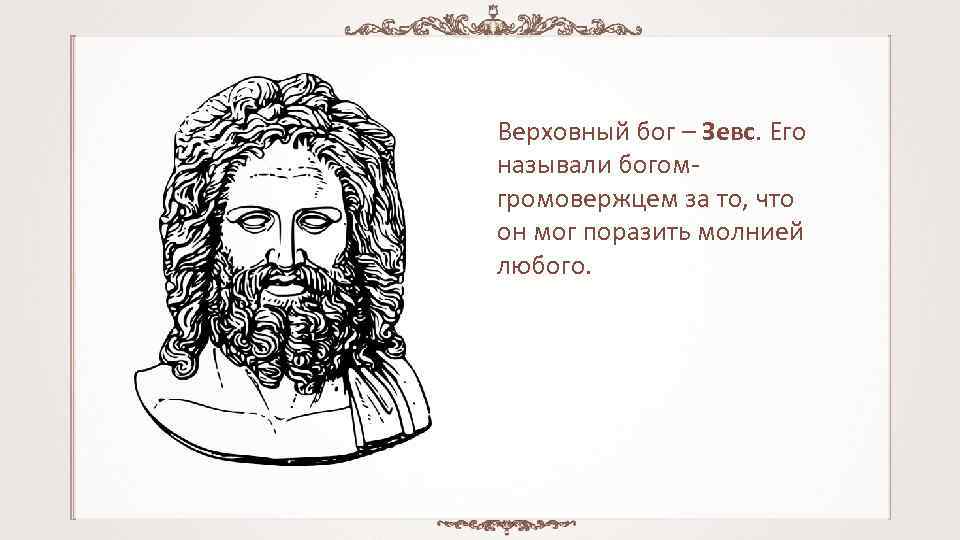 Верховный бог – Зевс. Его называли богом-громовержцем за то, что он мог поразить молнией любого.